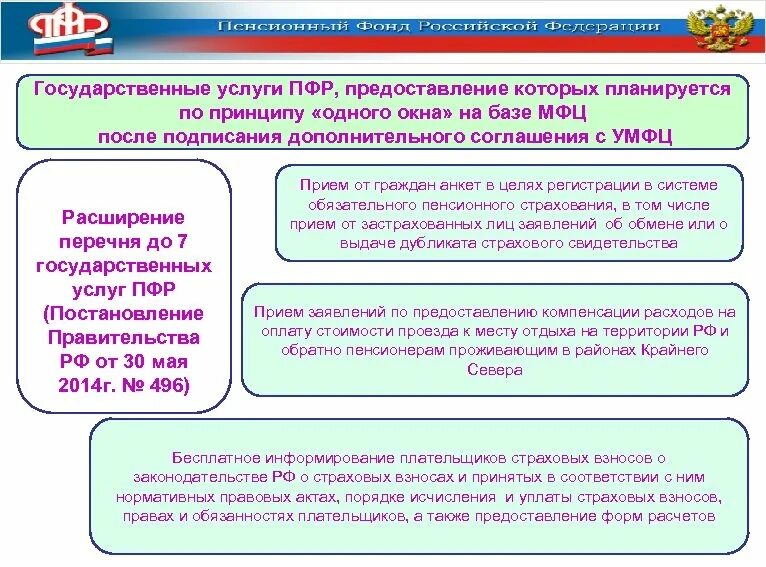 ПФР

Пенсионный Фонд Российской Федерации

Государственные услуги ПФР, предоставление которых планируется по принципу «одного окна» на базе МФЦ после подписания дополнительного соглашения с УМФЦ

Расширение перечня до 7 государственных услуг ПФР (Постановление Правительства РФ от 30 мая 2014г. № 496)

Прием от граждан анкет в целях регистрации в системе обязательного пенсионного страхования, в том числе прием от застрахованных лиц заявлений об обмене или о выдаче дубликата страхового свидетельства

Прием заявлений по предоставлению компенсации расходов на оплату стоимости проезда к месту отдыха на территории РФ и обратно пенсионерам проживающим в районах Крайнего Севера

Бесплатное информирование плательщиков страховых взносов о законодательстве РФ о страховых взносах и принятых в соответствии с ним нормативных правовых актах, порядке исчисления и уплаты страховых взносов, правах и обязанностях плательщиков, а также предоставление форм расчетов